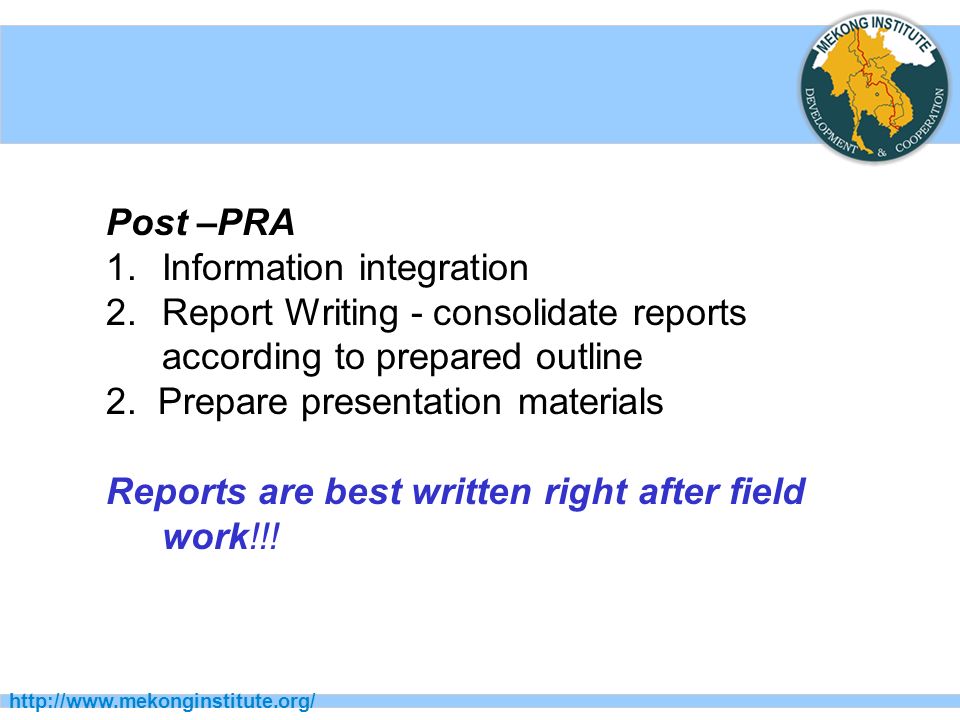 MEKONG INSTITUTE
DEVELOPMENT & COOPERATION

Post –PRA
1. Information integration
2. Report Writing - consolidate reports according to prepared outline
2. Prepare presentation materials

Reports are best written right after field work!!!

http://www.mekonginstitute.org/